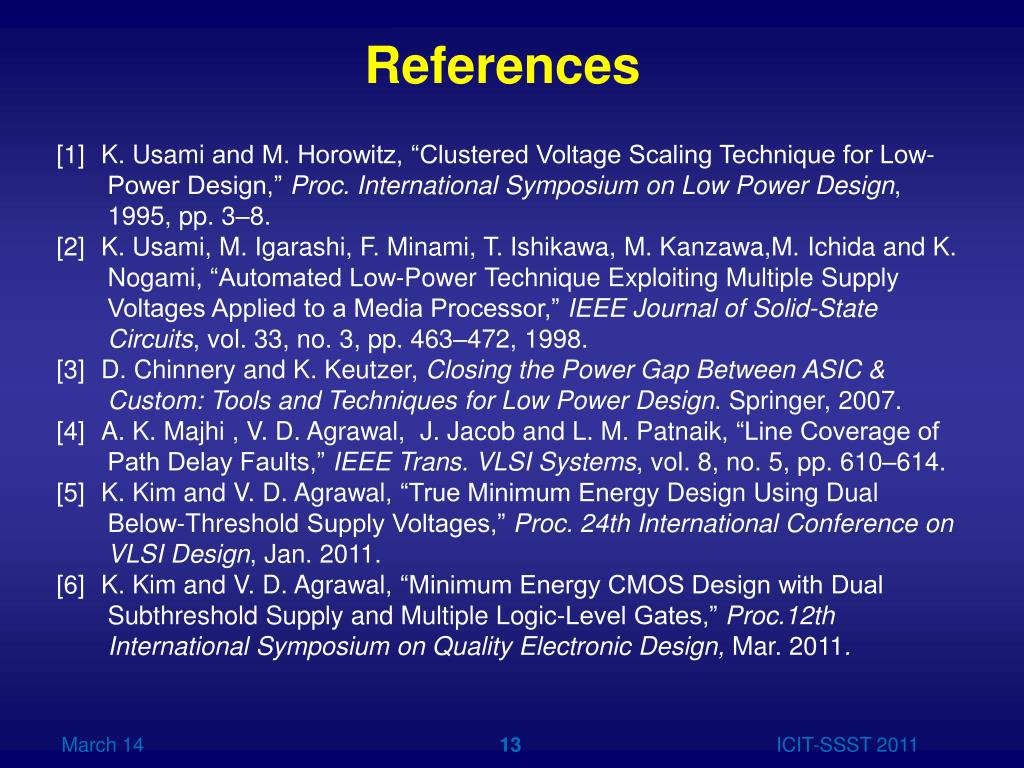 References

[1] K. Usami and M. Horowitz, “Clustered Voltage Scaling Technique for Low-Power Design,” Proc. International Symposium on Low Power Design, 1995, pp. 3–8.
[2] K. Usami, M. Igarashi, F. Minami, T. Ishikawa, M. Kanzawa,M. Ichida and K. Nogami, “Automated Low-Power Technique Exploiting Multiple Supply Voltages Applied to a Media Processor,” IEEE Journal of Solid-State Circuits, vol. 33, no. 3, pp. 463–472, 1998.
[3] D. Chinnery and K. Keutzer, Closing the Power Gap Between ASIC & Custom: Tools and Techniques for Low Power Design. Springer, 2007.
[4] A. K. Majhi , V. D. Agrawal, J. Jacob and L. M. Patnaik, “Line Coverage of Path Delay Faults,” IEEE Trans. VLSI Systems, vol. 8, no. 5, pp. 610–614.
[5] K. Kim and V. D. Agrawal, “True Minimum Energy Design Using Dual Below-Threshold Supply Voltages,” Proc. 24th International Conference on VLSI Design, Jan. 2011.
[6] K. Kim and V. D. Agrawal, “Minimum Energy CMOS Design with Dual Subthreshold Supply and Multiple Logic-Level Gates,” Proc.12th International Symposium on Quality Electronic Design, Mar. 2011.

March 14 13 ICIT-SSST 2011